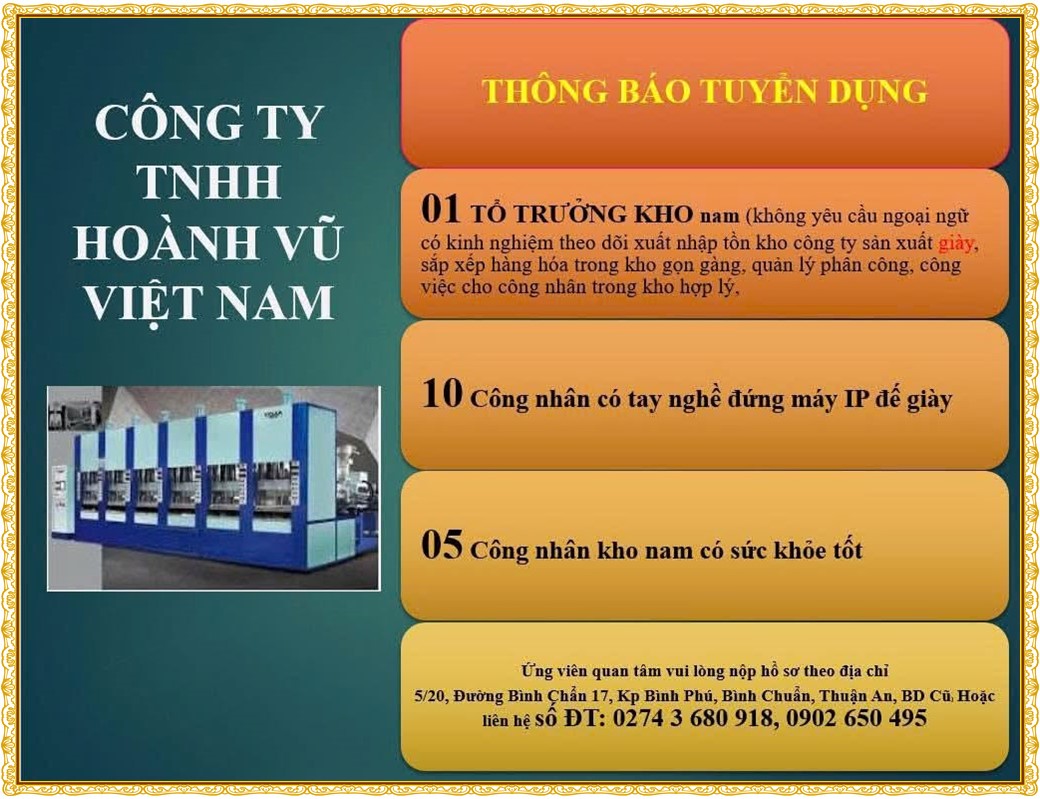 CÔNG TY TNHH HOÀNH VŨ VIỆT NAM

THÔNG BÁO TUYỂN DỤNG

01 TỔ TRƯỞNG KHO nam (không yêu cầu ngoại ngữ có kinh nghiệm theo dõi xuất nhập tồn kho công ty sản xuất giày, sắp xếp hàng hóa trong kho gọn gàng, quản lý phân công, công việc cho công nhân trong kho hợp lý,

10 Công nhân có tay nghề đứng máy IP đế giày

05 Công nhân kho nam có sức khỏe tốt

Ứng viên quan tâm vui lòng nộp hồ sơ theo địa chỉ
5/20, Đường Bình Chuẩn 17, Kp Bình Phú, Bình Chuẩn, Thuận An, BD Cũ, Hoặc liên hệ số ĐT: 0274 3 680 918, 0902 650 495